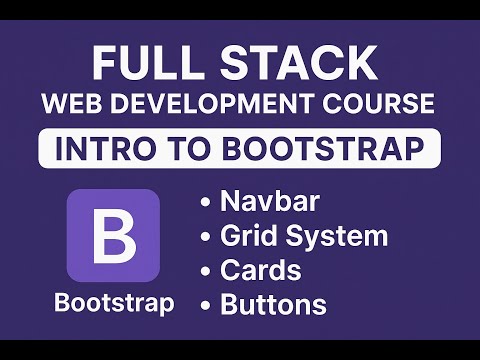 FULL STACK
WEB DEVELOPMENT COURSE

INTRO TO BOOTSTRAP

B

Bootstrap

• Navbar
• Grid System
• Cards
• Buttons